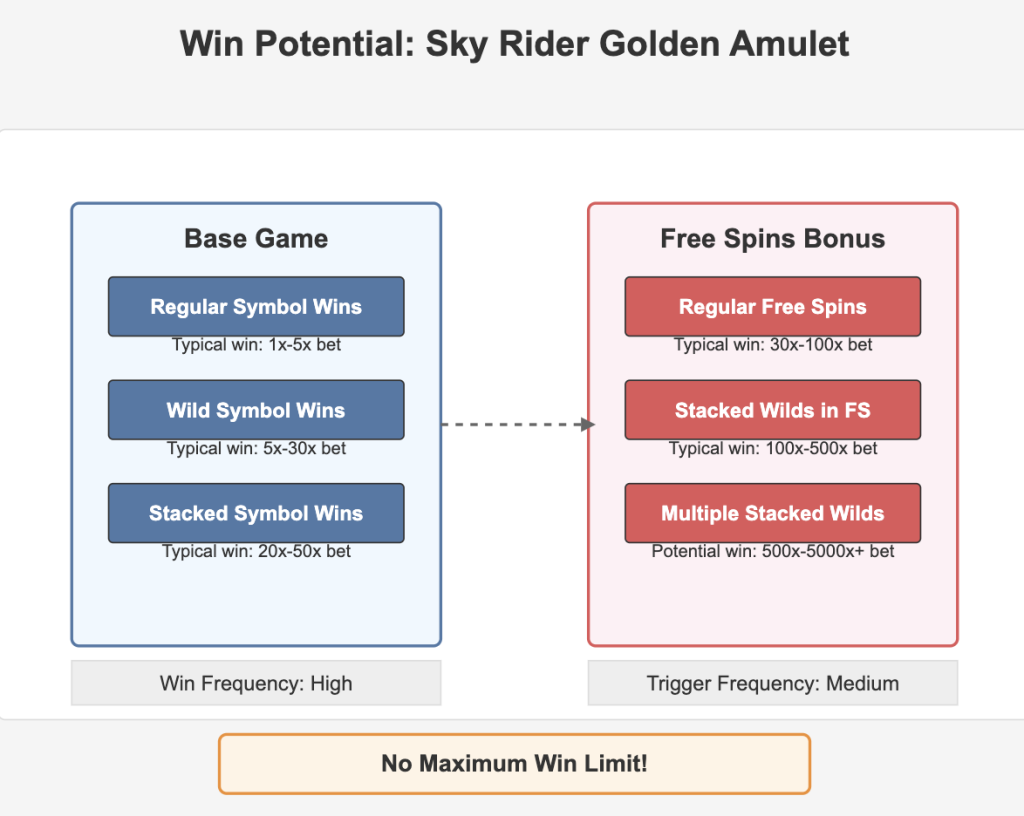 Win Potential: Sky Rider Golden Amulet

Base Game

Regular Symbol Wins
Typical win: 1x-5x bet

Wild Symbol Wins
Typical win: 5x-30x bet

Stacked Symbol Wins
Typical win: 20x-50x bet

Win Frequency: High

Free Spins Bonus

Regular Free Spins
Typical win: 30x-100x bet

Stacked Wilds in FS
Typical win: 100x-500x bet

Multiple Stacked Wilds
Potential win: 500x-5000x+ bet

Trigger Frequency: Medium

No Maximum Win Limit!